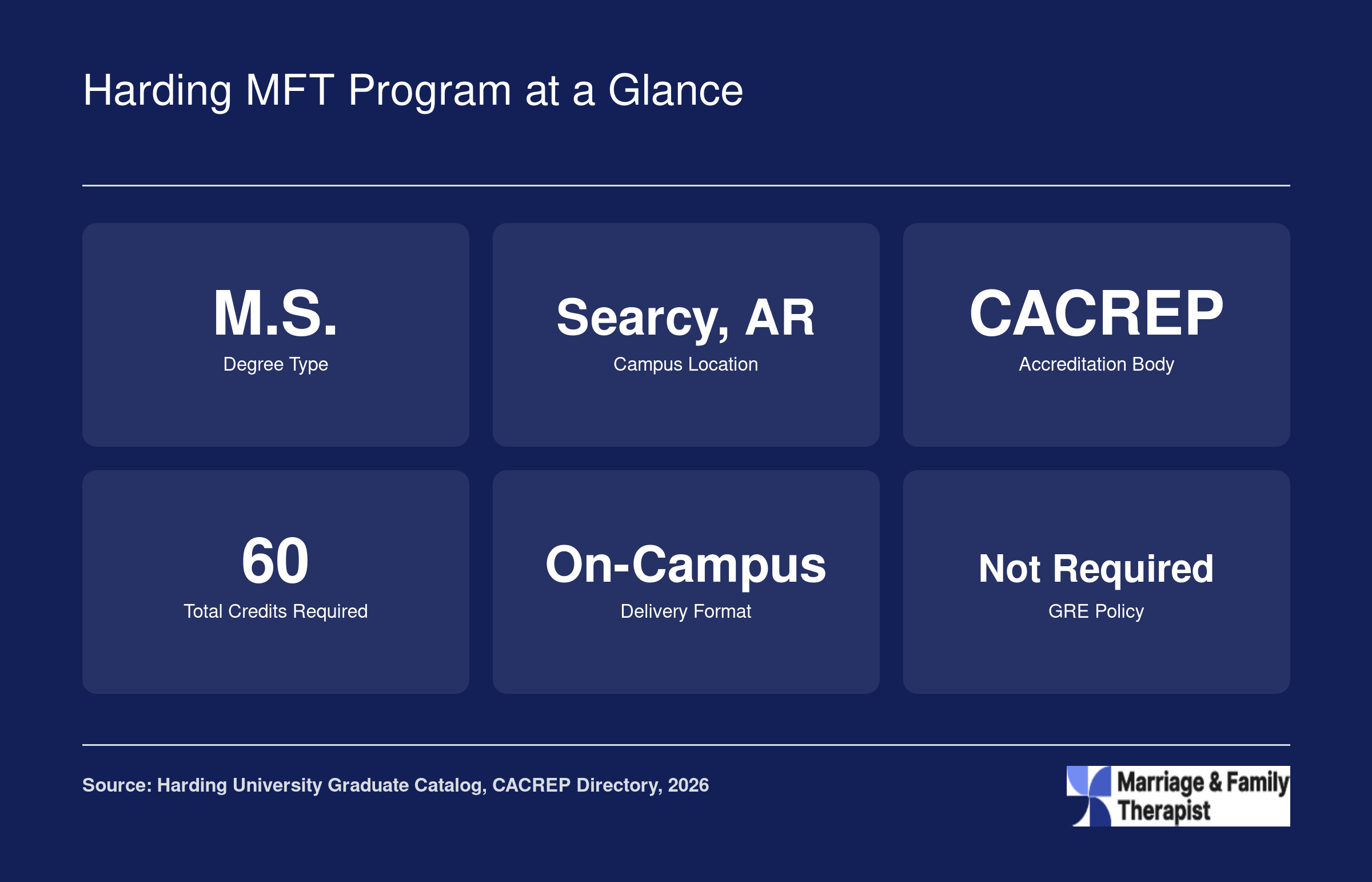 Harding MFT Program at a Glance

M.S.
Degree Type

Searcy, AR
Campus Location

CACREP
Accreditation Body

60
Total Credits Required

On-Campus
Delivery Format

Not Required
GRE Policy

Source: Harding University Graduate Catalog, CACREP Directory, 2026

Marriage & Family Therapist